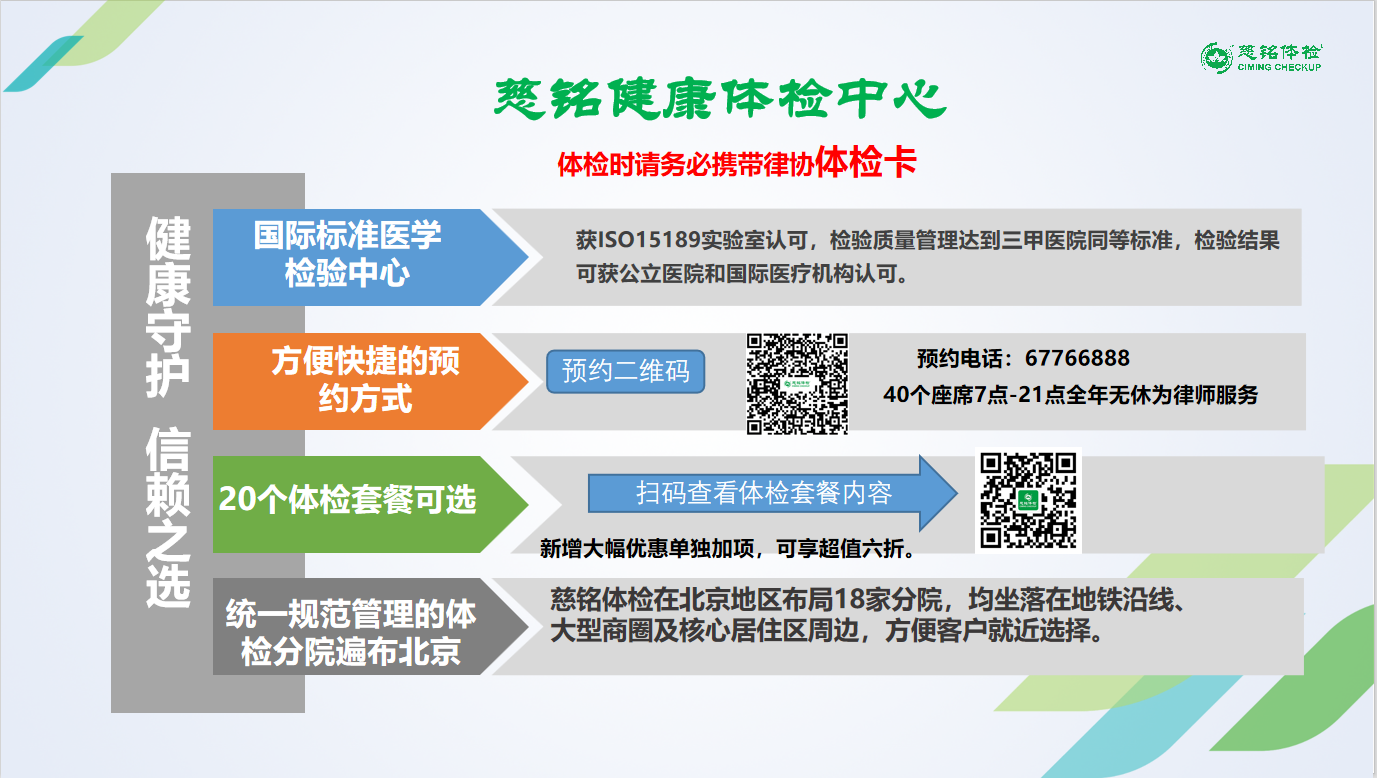 慈铭体检
CIMING CHECKUP

慈铭健康体检中心

体检时请务必携带律协体检卡

健康守护 信赖之选

国际标准医学检验中心

获ISO15189实验室认可，检验质量管理达到三甲医院同等标准，检验结果可获公立医院和国际医疗机构认可。

方便快捷的预约方式

预约二维码

预约电话：67766888

40个座席7点-21点全年无休为律师服务

20个体检套餐可选

扫码查看体检套餐内容

新增大幅优惠单独加项，可享超值六折。

统一规范管理的体检分院遍布北京

慈铭体检在北京地区布局18家分院，均坐落在地铁沿线、大型商圈及核心居住区周边，方便客户就近选择。